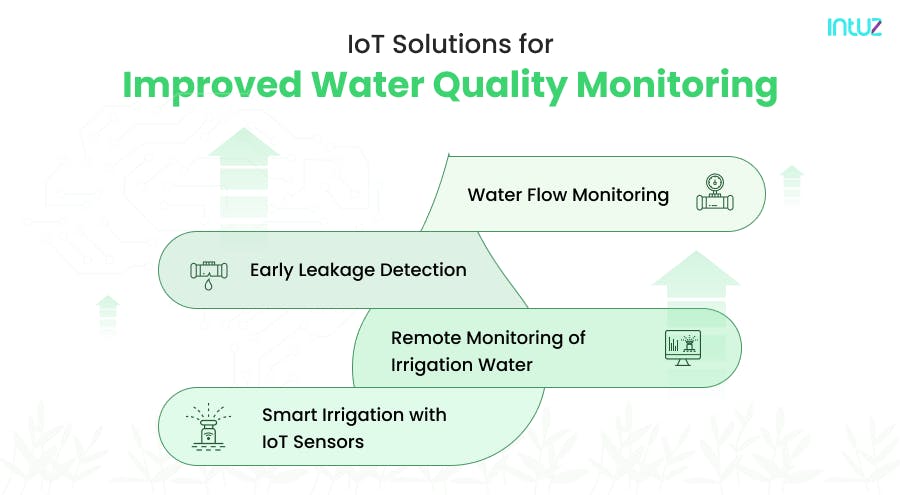 intuz

IoT Solutions for
Improved Water Quality Monitoring

Water Flow Monitoring

Early Leakage Detection

Remote Monitoring of Irrigation Water

Smart Irrigation with IoT Sensors